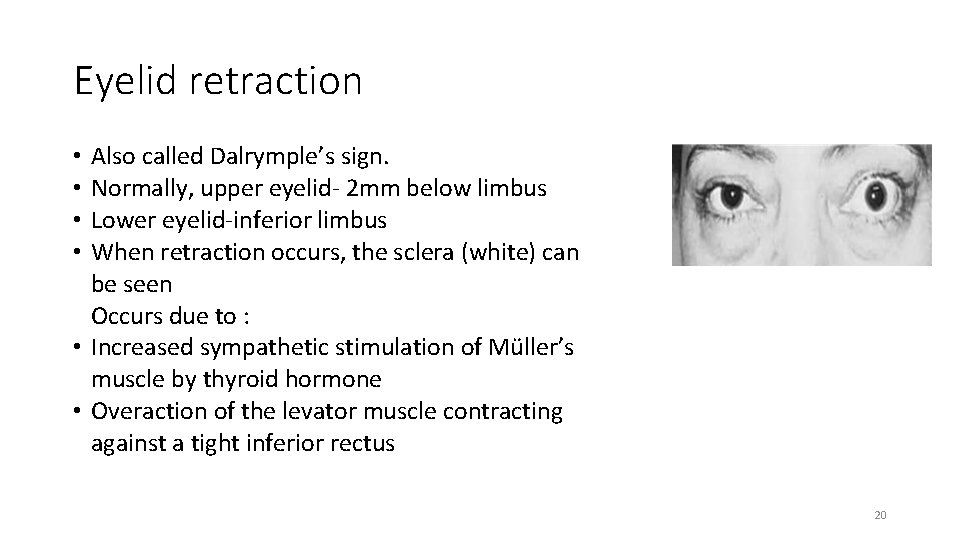 Eyelid retraction

• Also called Dalrymple's sign.
• Normally, upper eyelid- 2mm below limbus
• Lower eyelid-inferior limbus
• When retraction occurs, the sclera (white) can be seen
Occurs due to :
• Increased sympathetic stimulation of Müller's muscle by thyroid hormone
• Overaction of the levator muscle contracting against a tight inferior rectus

20